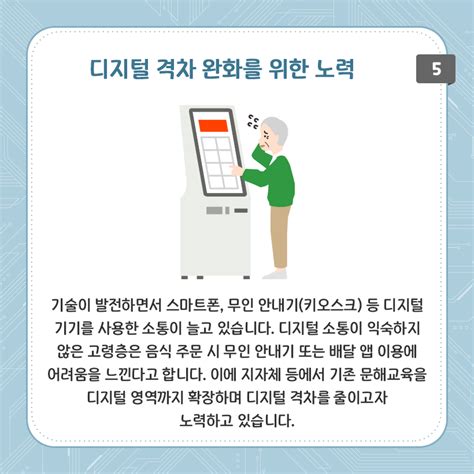 디지털 격차 완화를 위한 노력

5

기술이 발전하면서 스마트폰, 무인 안내기(키오스크) 등 디지털 기기를 사용한 소통이 늘고 있습니다. 디지털 소통이 익숙하지 않은 고령층은 음식 주문 시 무인 안내기 또는 배달 앱 이용에 어려움을 느낀다고 합니다. 이에 지자체 등에서 기존 문해교육을 디지털 영역까지 확장하며 디지털 격차를 줄이고자 노력하고 있습니다.